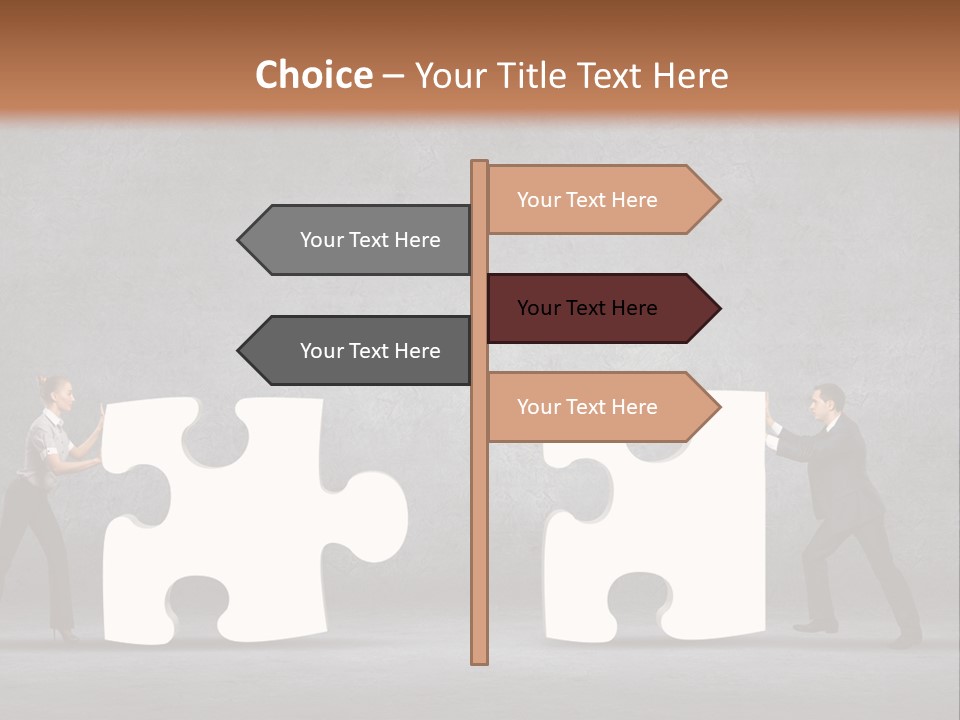 Choice – Your Title Text Here

Your Text Here

Your Text Here

Your Text Here

Your Text Here

Your Text Here